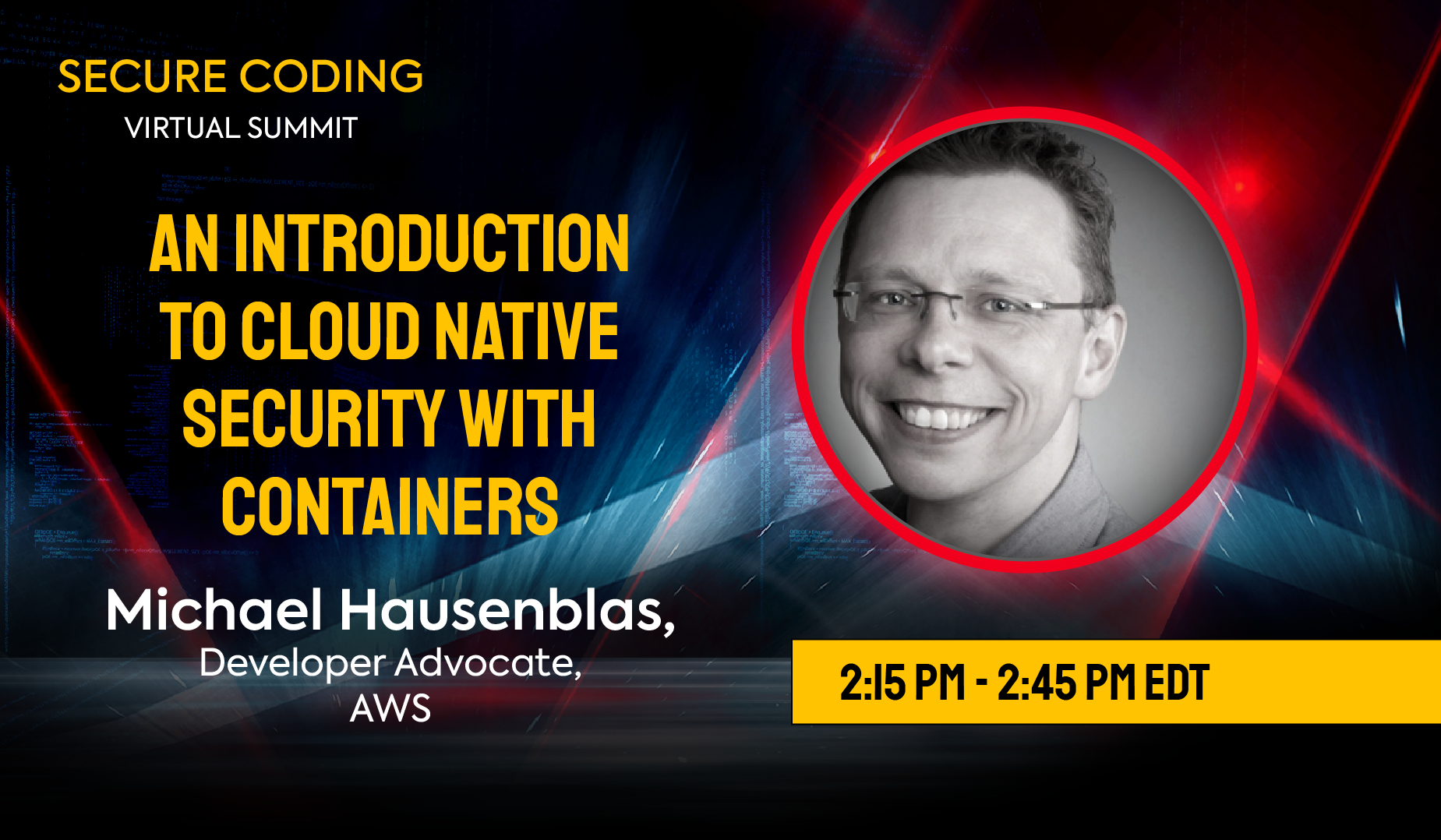 SECURE CODING
VIRTUAL SUMMIT

AN INTRODUCTION TO CLOUD NATIVE SECURITY WITH CONTAINERS

Michael Hausenblas,
Developer Advocate,
AWS

2:15 PM - 2:45 PM EDT